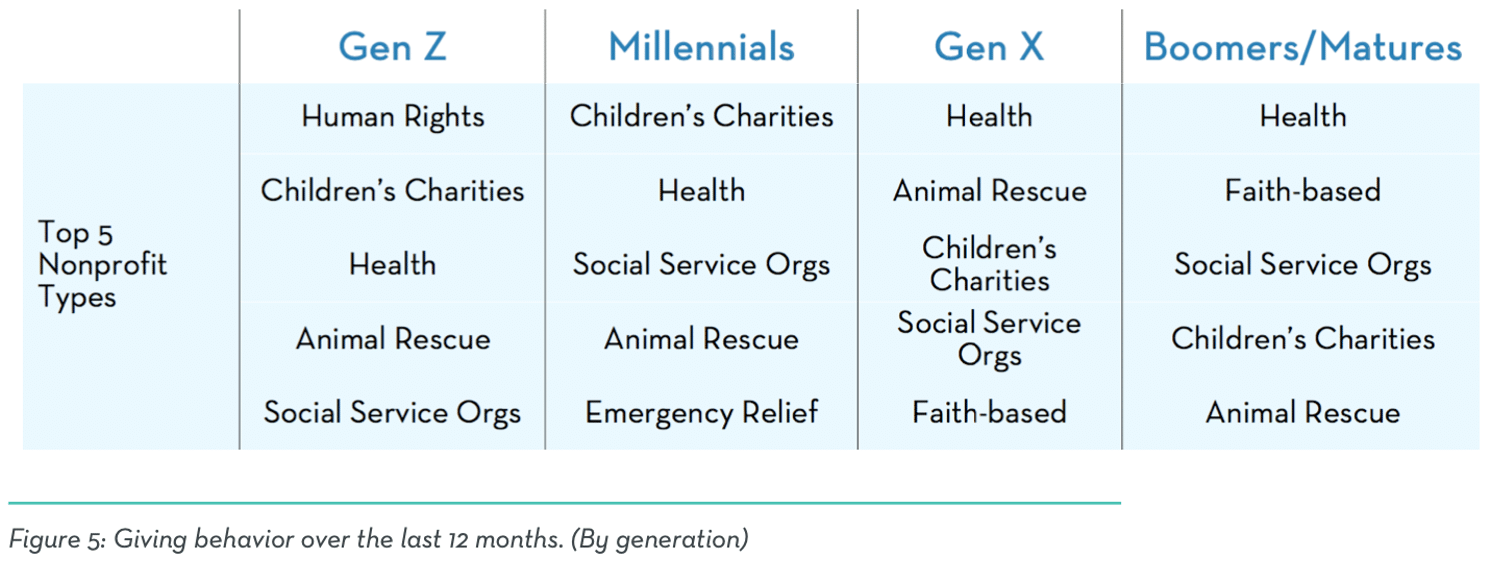 | | Gen Z | Millennials | Gen X | Boomers/Matures |
|---|---|---|---|---|
| Top 5 Nonprofit Types | Human Rights | Children's Charities | Health | Health |
| | Children's Charities | Health | Animal Rescue | Faith-based |
| | Health | Social Service Orgs | Children's Charities | Social Service Orgs |
| | Animal Rescue | Animal Rescue | Social Service Orgs | Children's Charities |
| | Social Service Orgs | Emergency Relief | Faith-based | Animal Rescue |

Figure 5: Giving behavior over the last 12 months. (By generation)